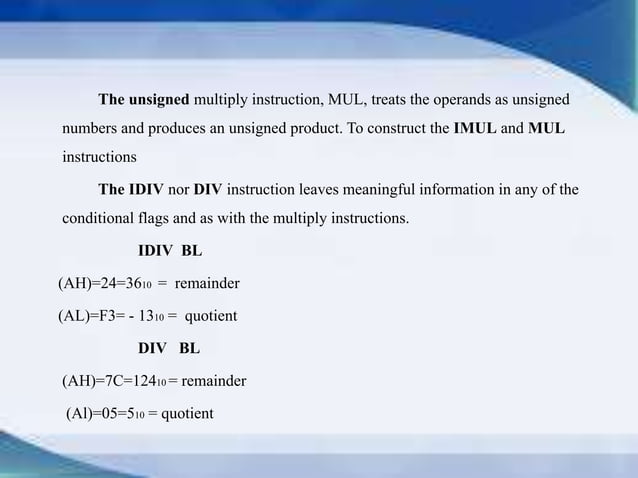 The unsigned multiply instruction, MUL, treats the operands as unsigned numbers and produces an unsigned product. To construct the IMUL and MUL instructions

The IDIV nor DIV instruction leaves meaningful information in any of the conditional flags and as with the multiply instructions.

IDIV BL

(AH)=24=$36_{10}$ = remainder

(AL)=F3= - $13_{10}$ = quotient

DIV BL

(AH)=7C=$124_{10}$= remainder

(Al)=05=$5_{10}$ = quotient